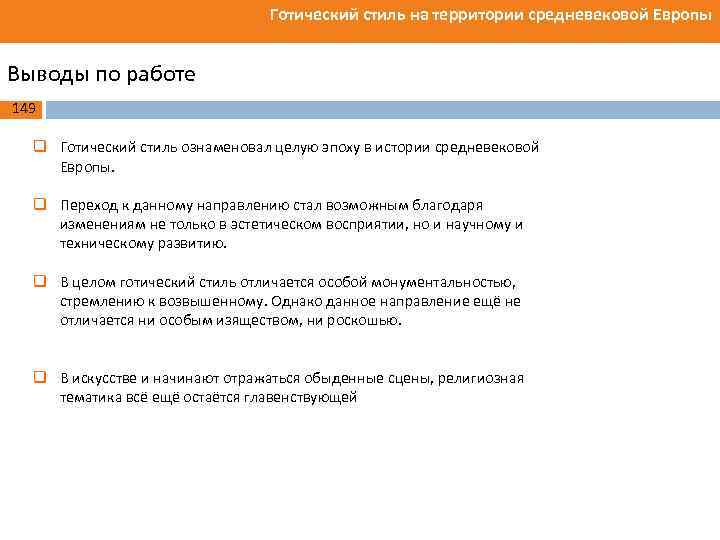 Готический стиль на территории средневековой Европы

Выводы по работе

149

Готический стиль ознаменовал целую эпоху в истории средневековой Европы.

Переход к данному направлению стал возможным благодаря изменениям не только в эстетическом восприятии, но и научному и техническому развитию.

В целом готический стиль отличается особой монументальностью, стремлению к возвышенному. Однако данное направление ещё не отличается ни особым изяществом, ни роскошью.

В искусстве и начинают отражаться обыденные сцены, религиозная тематика всё ещё остаётся главенствующей